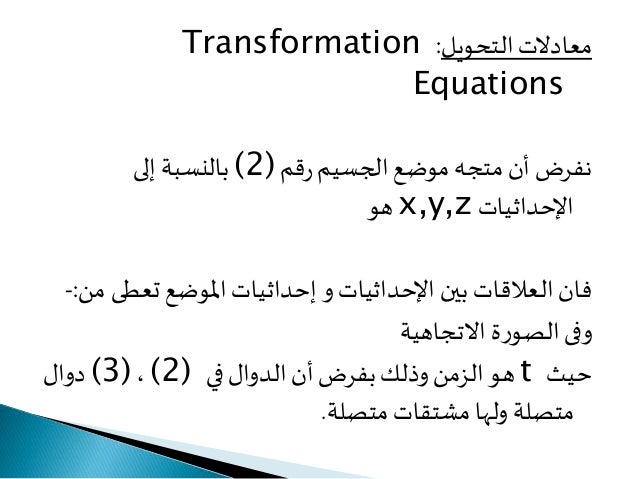 معادلات التحويل: Transformation Equations

نفرض أن متجه موضع الجسيم رقم (2) بالنسبة إلى الإحداثيات x,y,z هو

فان العلاقات بين الإحداثيات و إحداثيات الموضع تعطى من:-
وفى الصورة الاتجاهية
حيث t هو الزمن وذلك بفرض أن الدوال في (2) ، (3) دوال متصلة ولها مشتقات متصلة.